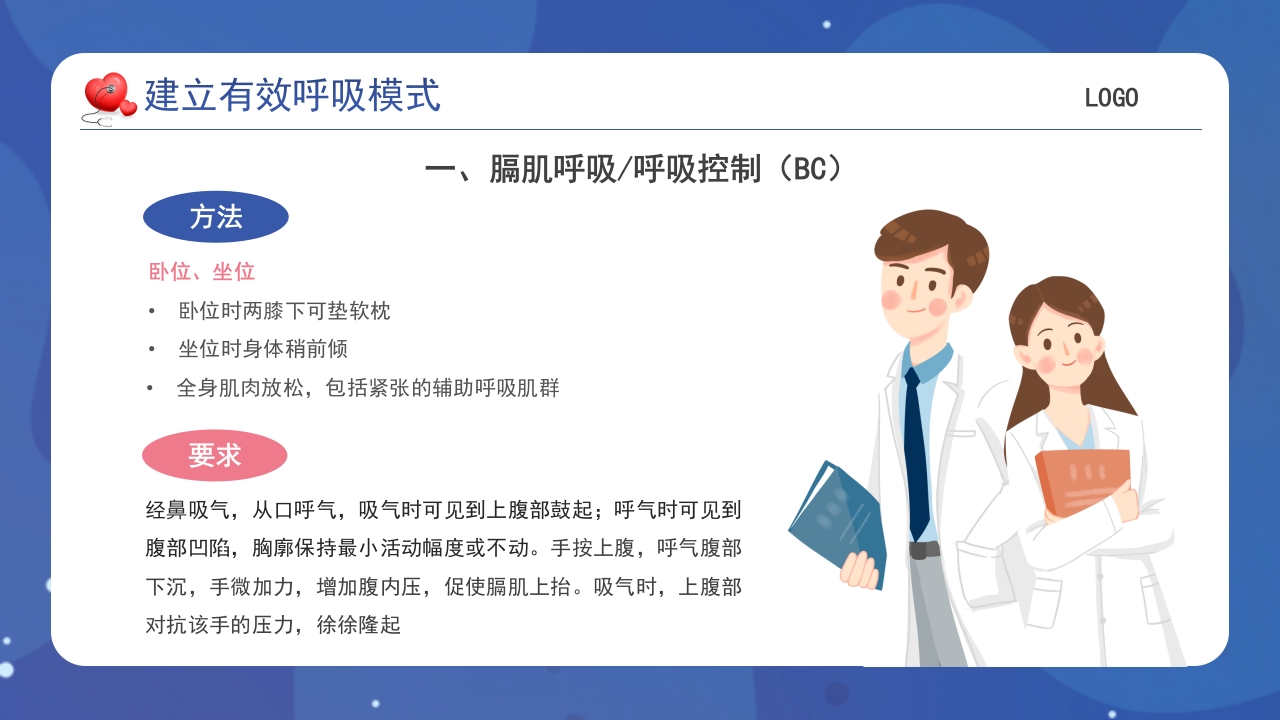 建立有效呼吸模式

LOGO

一、膈肌呼吸/呼吸控制（BC）

方法

卧位、坐位

• 卧位时两膝下可垫软枕
• 坐位时身体稍前倾
• 全身肌肉放松，包括紧张的辅助呼吸肌群

要求

经鼻吸气，从口呼气，吸气时可见到上腹部鼓起；呼气时可见到腹部凹陷，胸廓保持最小活动幅度或不动。手按上腹，呼气腹部下沉，手微加力，增加腹内压，促使膈肌上抬。吸气时，上腹部对抗该手的压力，徐徐隆起